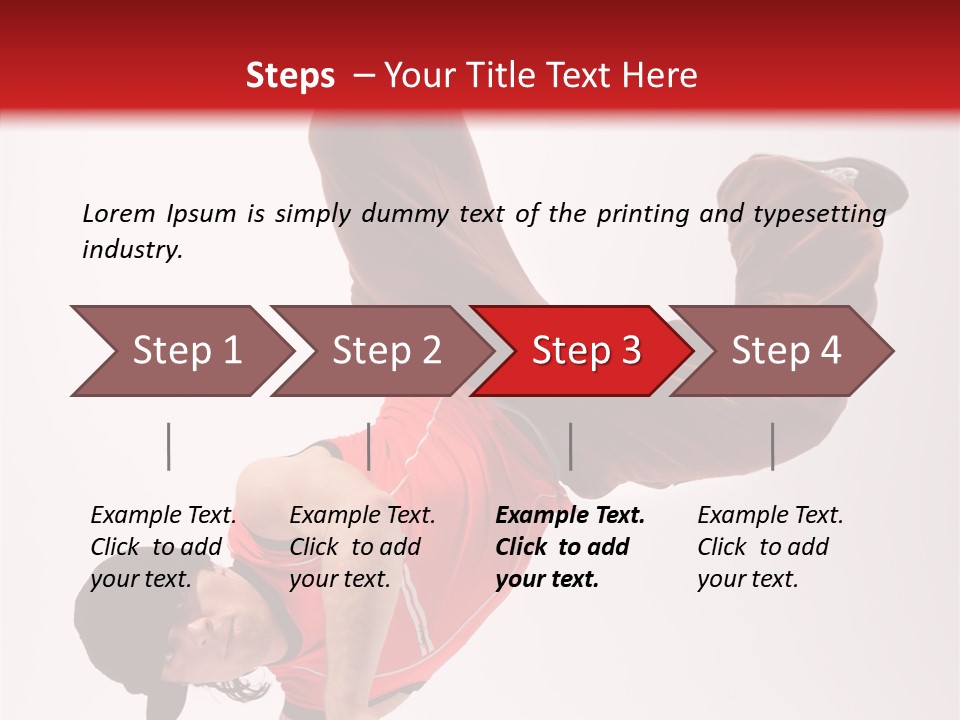 Steps – Your Title Text Here

Lorem Ipsum is simply dummy text of the printing and typesetting industry.

Step 1

Step 2

Step 3

Step 4

Example Text. Click to add your text.

Example Text. Click to add your text.

Example Text. Click to add your text.

Example Text. Click to add your text.